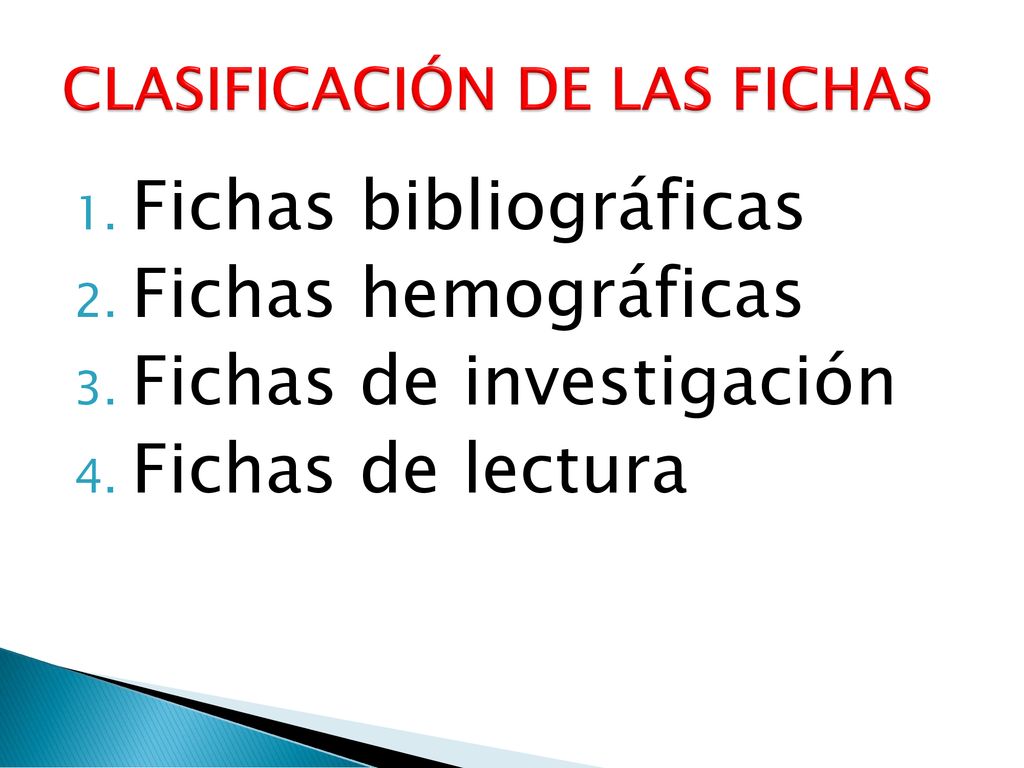 CLASIFICACIÓN DE LAS FICHAS

1. Fichas bibliográficas
2. Fichas hemográficas
3. Fichas de investigación
4. Fichas de lectura